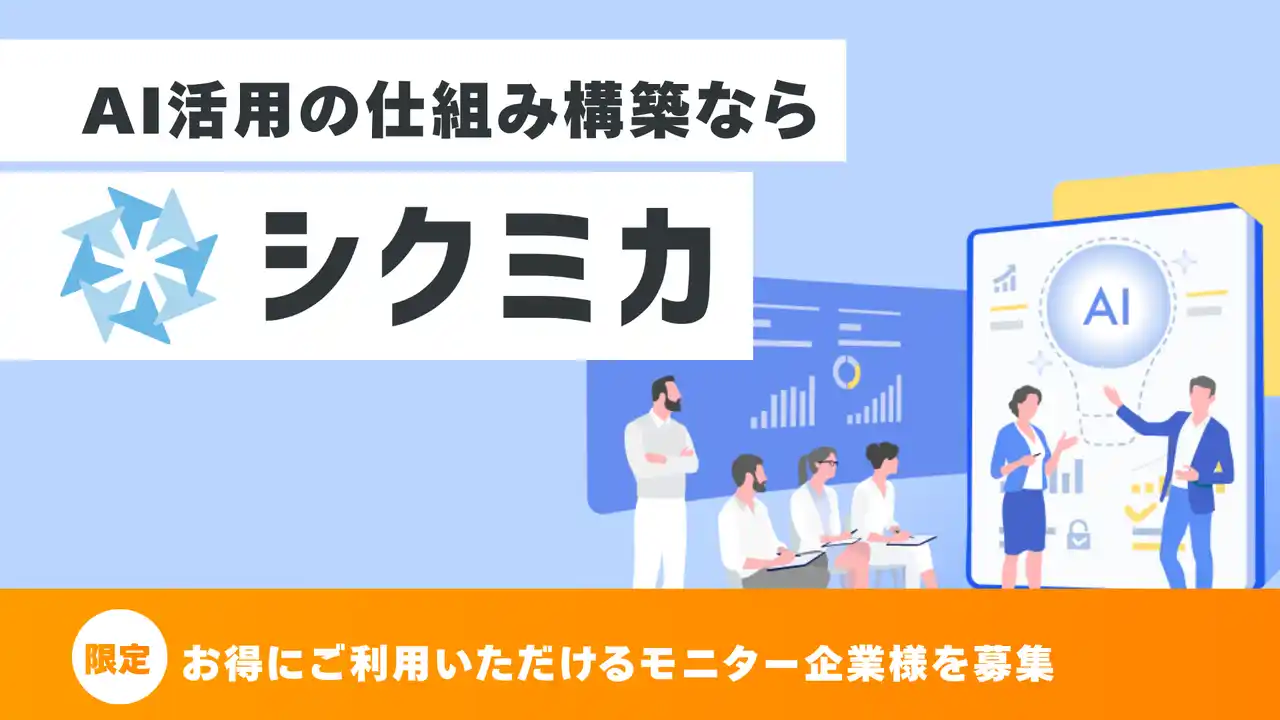 AI活用の仕組み構築なら

シクミカ

AI

限定 お得にご利用いただけるモニター企業様を募集